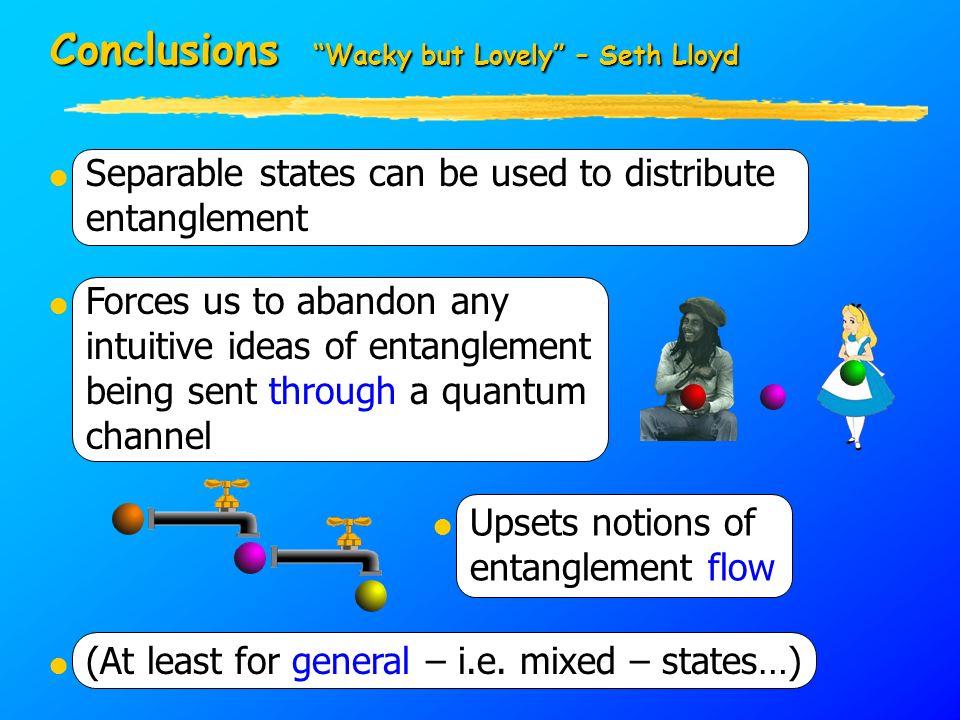 Conclusions “Wacky but Lovely” – Seth Lloyd

Separable states can be used to distribute entanglement

Forces us to abandon any intuitive ideas of entanglement being sent through a quantum channel

Upsets notions of entanglement flow

(At least for general – i.e. mixed – states…)